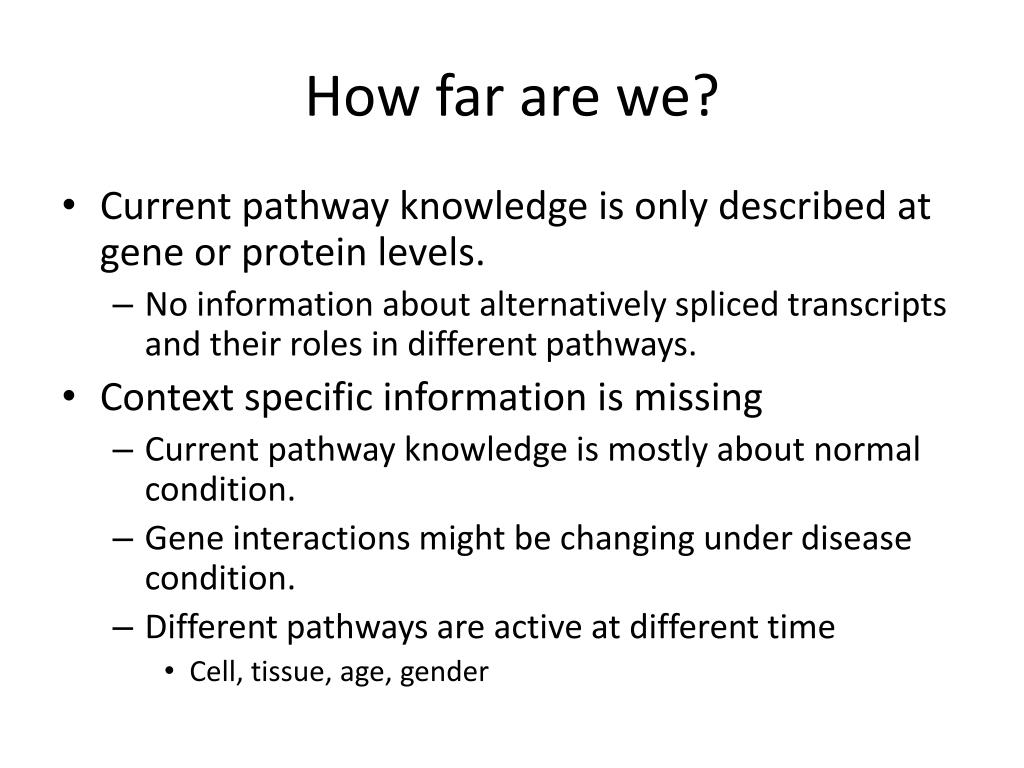 How far are we?

• Current pathway knowledge is only described at gene or protein levels.
– No information about alternatively spliced transcripts and their roles in different pathways.
• Context specific information is missing
– Current pathway knowledge is mostly about normal condition.
– Gene interactions might be changing under disease condition.
– Different pathways are active at different time
• Cell, tissue, age, gender